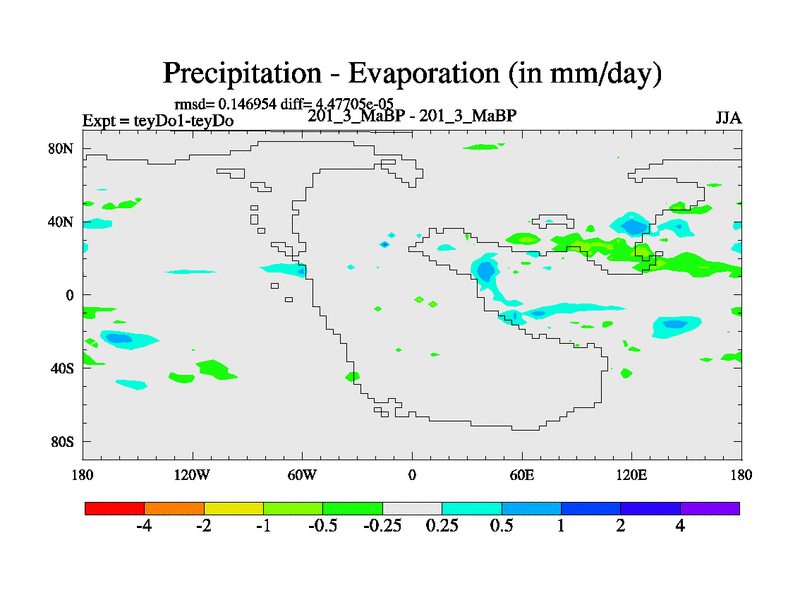 Precipitation - Evaporation (in mm/day)

rmsd= 0.146954 diff= 4.47705e-05

Expt = teyDo1-teyDo

201_3_MaBP - 201_3_MaBP

JJA

80N
40N
0
40S
80S

180
120W
60W
0
60E
120E
180

-4
-2
-1
-0.5
-0.25
0.25
0.5
1
2
4